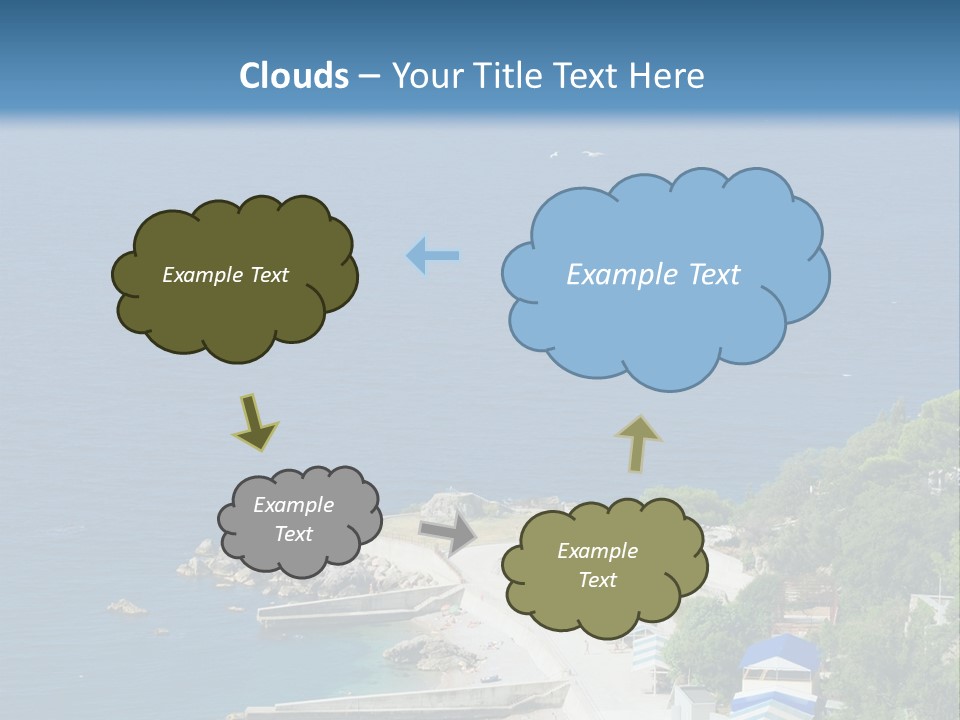 Clouds – Your Title Text Here

Example Text

Example Text

Example Text

Example Text